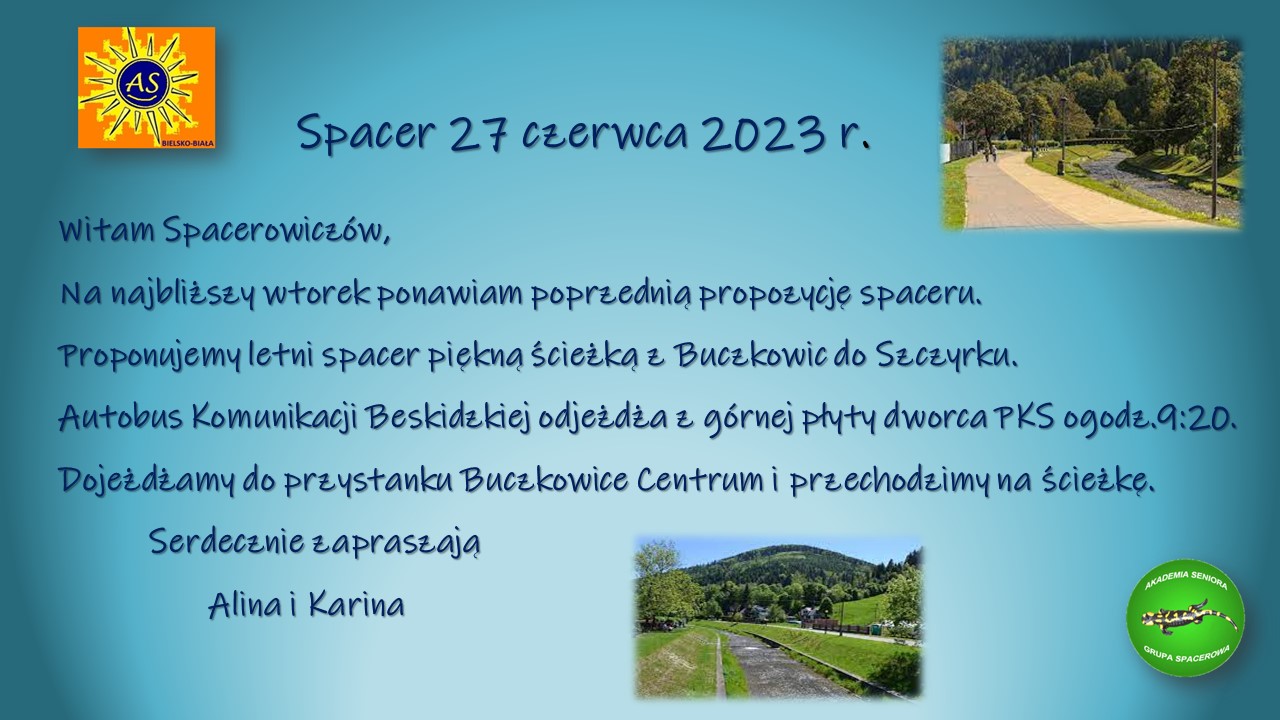 AS
BIELSKO-BIAŁA

Spacer 27 czerwca 2023 r.

Witam Spacerowiczów,

Na najbliższy wtorek ponawiam poprzednią propozycję spaceru.

Proponujemy letni spacer piękną ścieżką z Buczkowic do Szczyrku.

Autobus Komunikacji Beskidzkiej odjeżdża z górnej płyty dworca PKS ogodz.9:20.

Dojeżdżamy do przystanku Buczkowice Centrum i przechodzimy na ścieżkę.

Serdecznie zapraszają

Alina i Karina

AKADEMIA SENIORA
GRUPA SPACEROWA